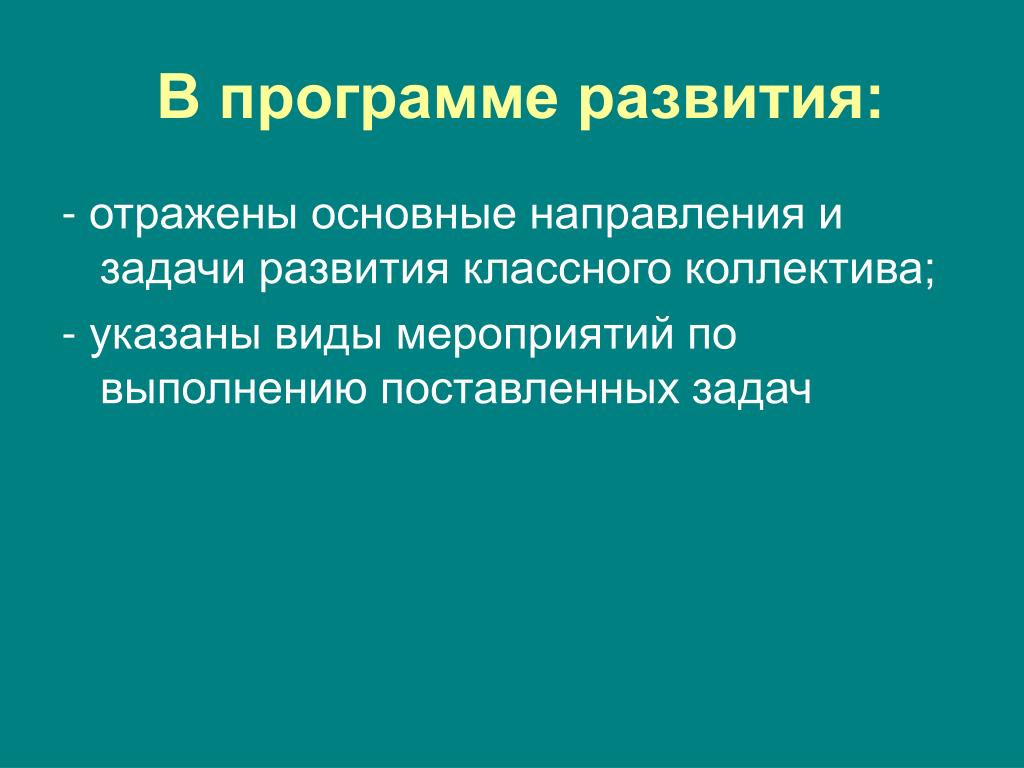 В программе развития:

- отражены основные направления и задачи развития классного коллектива;

- указаны виды мероприятий по выполнению поставленных задач